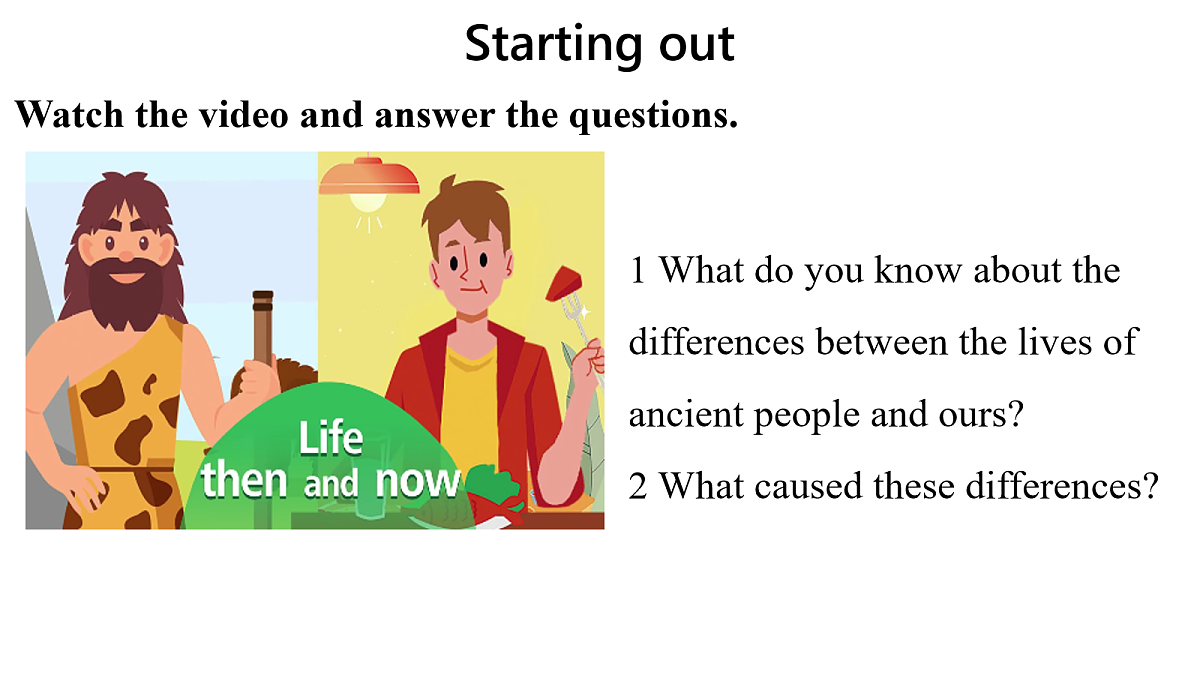 Starting out

Watch the video and answer the questions.

Life then and now

1 What do you know about the differences between the lives of ancient people and ours?

2 What caused these differences?